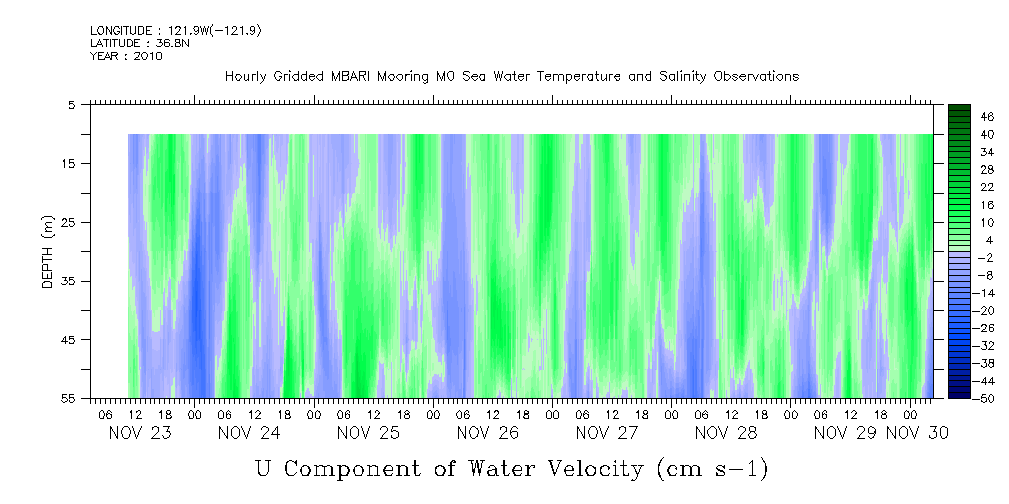 LONGITUDE : 121.9W(-121.9)
LATITUDE : 36.8N
YEAR : 2010

Hourly Gridded MBARI Mooring M0 Sea Water Temperature and Salinity Observations

DEPTH (m)

5
15
25
35
45
55

46
40
34
28
22
16
10
4
-2
-8
-14
-20
-26
-32
-38
-44
-50

06 12 18 00 06 12 18 00 06 12 18 00 06 12 18 00 06 12 18 00 06 12 18 00 06 12 18 00

NOV 23 NOV 24 NOV 25 NOV 26 NOV 27 NOV 28 NOV 29 NOV 30

U Component of Water Velocity (cm s-1)